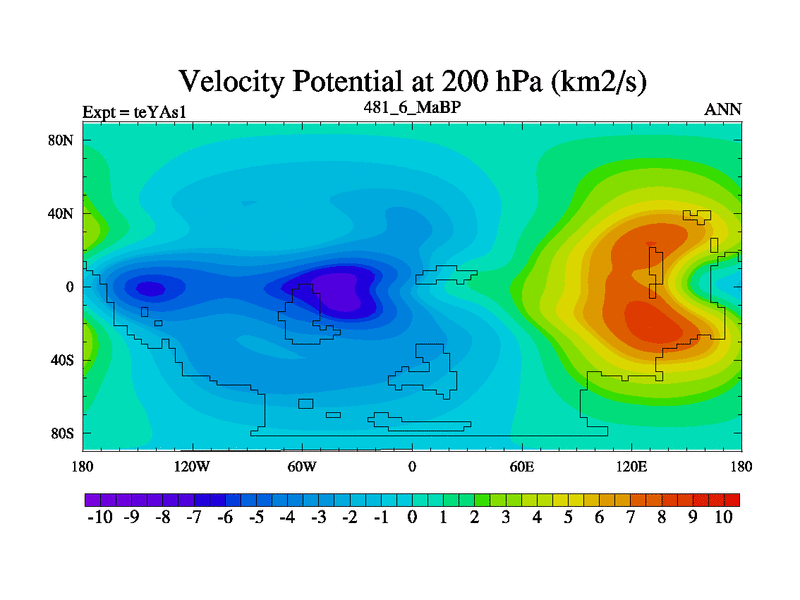 Velocity Potential at 200 hPa (km2/s)

Expt = teYAs1

481_6_MaBP

ANN

80N
40N
0
40S
80S

180 120W 60W 0 60E 120E 180

-10 -9 -8 -7 -6 -5 -4 -3 -2 -1 0 1 2 3 4 5 6 7 8 9 10